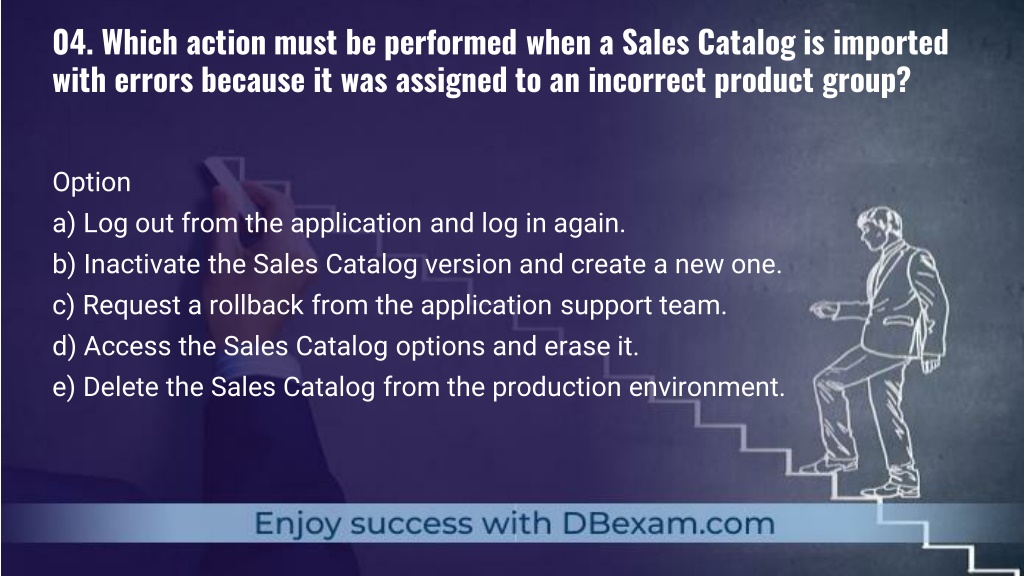 04. Which action must be performed when a Sales Catalog is imported with errors because it was assigned to an incorrect product group?

Option
a) Log out from the application and log in again.
b) Inactivate the Sales Catalog version and create a new one.
c) Request a rollback from the application support team.
d) Access the Sales Catalog options and erase it.
e) Delete the Sales Catalog from the production environment.

Enjoy success with DBexam.com